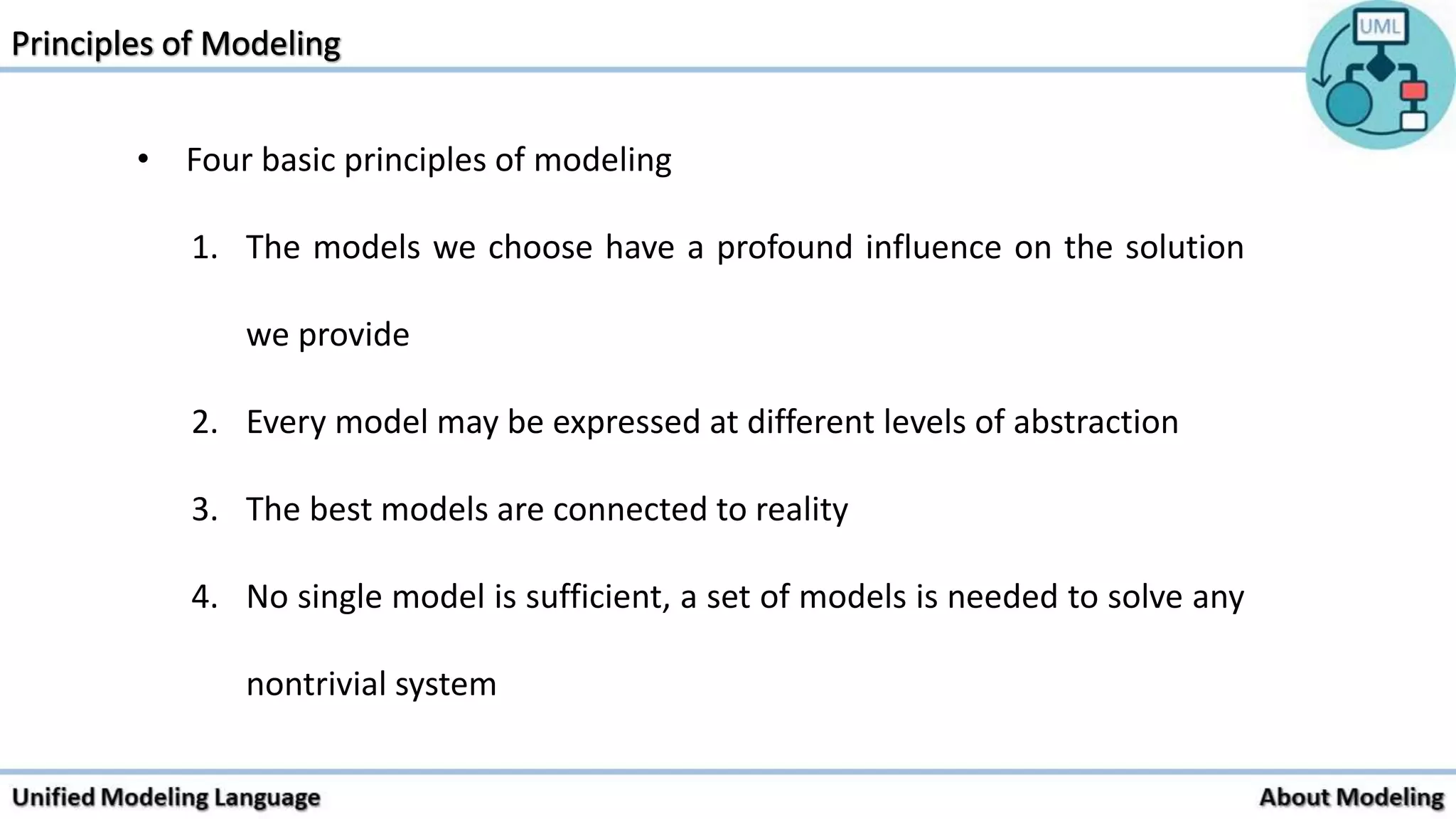 Principles of Modeling

UML

• Four basic principles of modeling

1. The models we choose have a profound influence on the solution we provide

2. Every model may be expressed at different levels of abstraction

3. The best models are connected to reality

4. No single model is sufficient, a set of models is needed to solve any nontrivial system

Unified Modeling Language

About Modeling